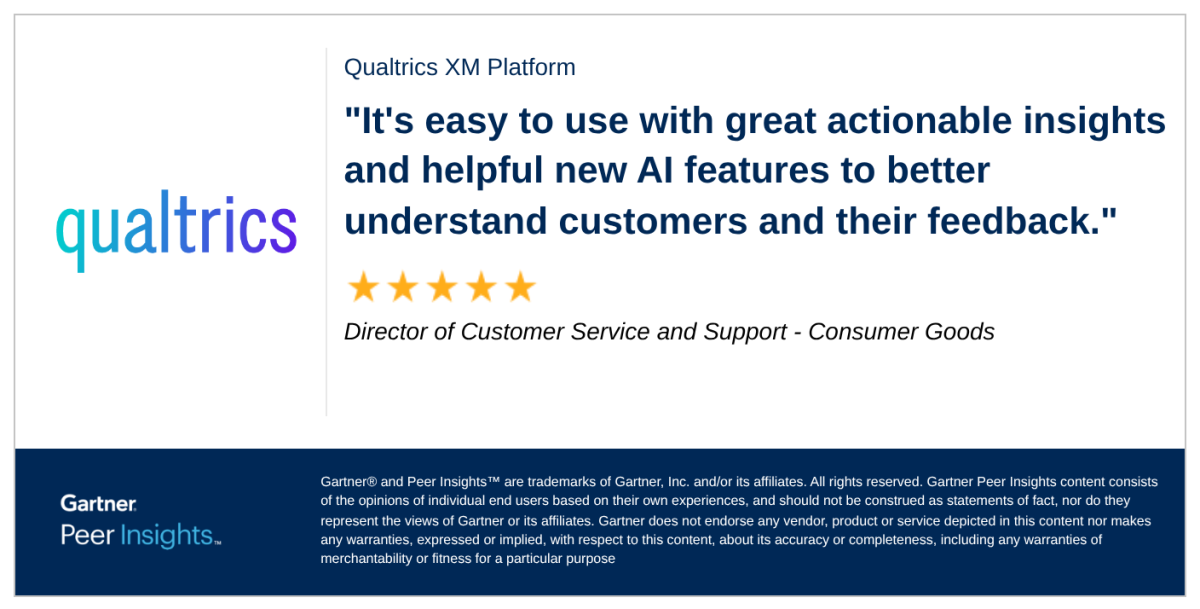 qualtrics

Qualtrics XM Platform

"It's easy to use with great actionable insights and helpful new AI features to better understand customers and their feedback."

★★★★★

Director of Customer Service and Support - Consumer Goods

Gartner
Peer Insights™

Gartner® and Peer Insights™ are trademarks of Gartner, Inc. and/or its affiliates. All rights reserved. Gartner Peer Insights content consists of the opinions of individual end users based on their own experiences, and should not be construed as statements of fact, nor do they represent the views of Gartner or its affiliates. Gartner does not endorse any vendor, product or service depicted in this content nor makes any warranties, expressed or implied, with respect to this content, about its accuracy or completeness, including any warranties of merchantability or fitness for a particular purpose